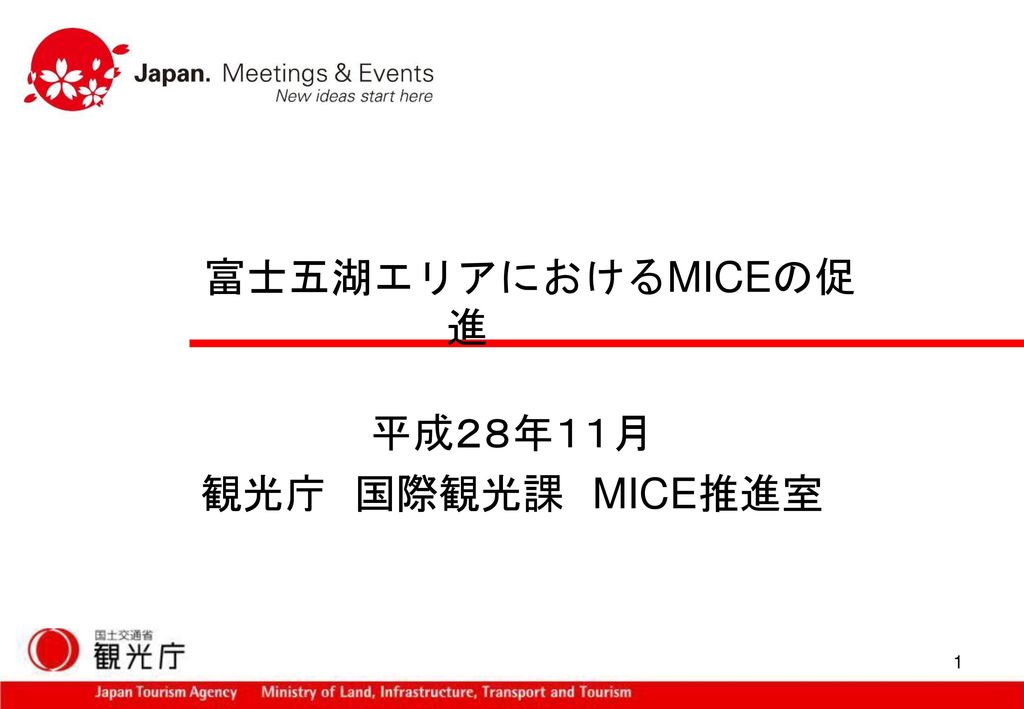 Japan. Meetings & Events
New ideas start here

富士五湖エリアにおけるMICEの促進

平成２８年１１月
観光庁　国際観光課　MICE推進室

国土交通省
観光庁

1

Japan Tourism Agency　Ministry of Land, Infrastructure, Transport and Tourism